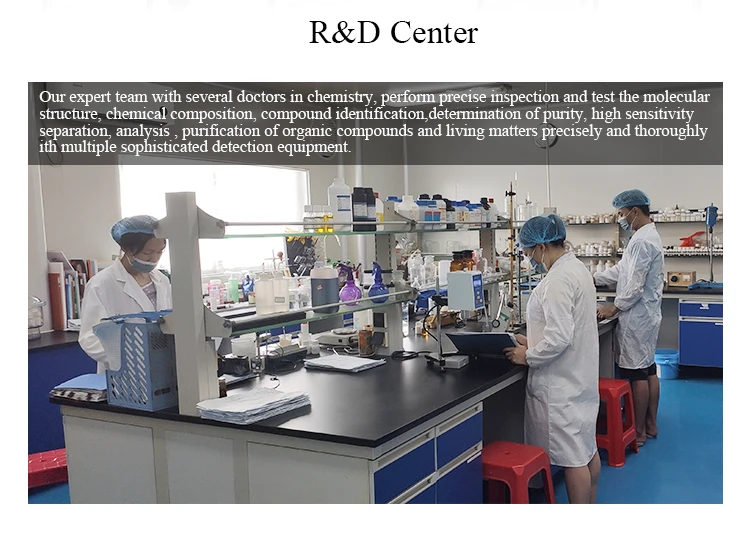 R&D Center

Our expert team with several doctors in chemistry, perform precise inspection and test the molecular structure, chemical composition, compound identification,determination of purity, high sensitivity separation, analysis , purification of organic compounds and living matters precisely and thoroughly ith multiple sophisticated detection equipment.